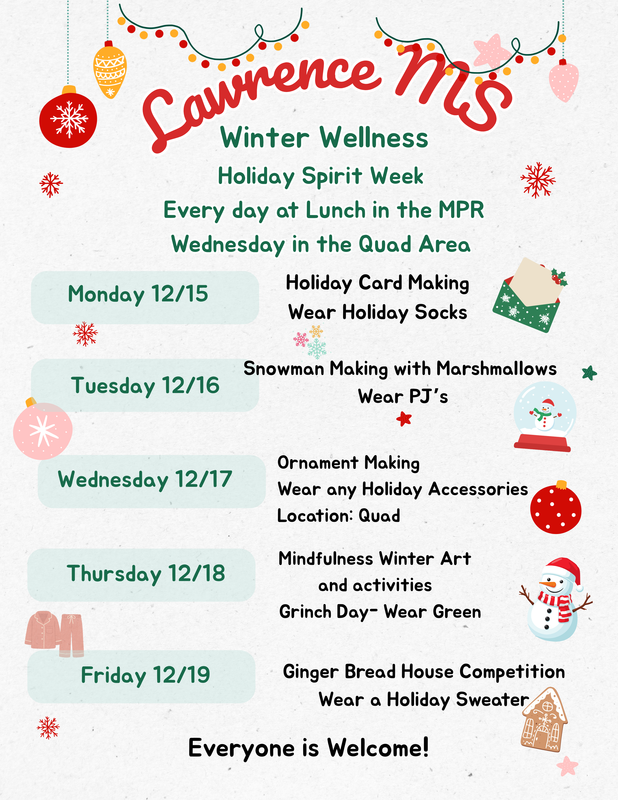 Lawrence MS

Winter Wellness

Holiday Spirit Week

Every day at Lunch in the MPR

Wednesday in the Quad Area

Monday 12/15

Holiday Card Making
Wear Holiday Socks

Tuesday 12/16

Snowman Making with Marshmallows
Wear PJ's

Wednesday 12/17

Ornament Making
Wear any Holiday Accessories
Location: Quad

Thursday 12/18

Mindfulness Winter Art and activities
Grinch Day- Wear Green

Friday 12/19

Ginger Bread House Competition
Wear a Holiday Sweater

Everyone is Welcome!